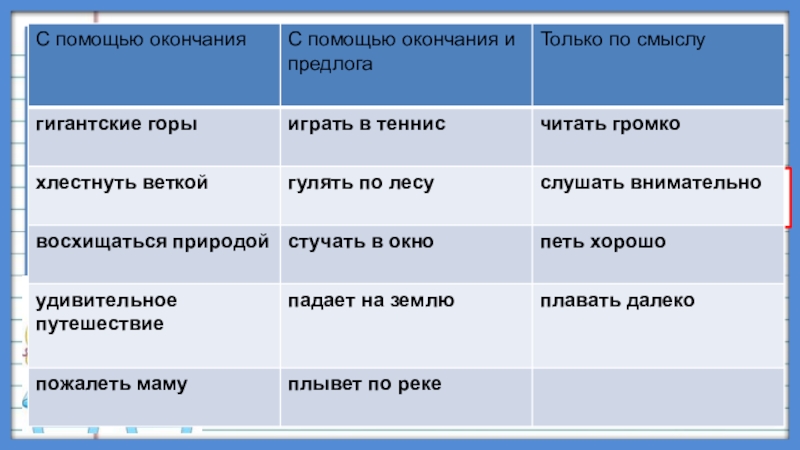 | С помощью окончания | С помощью окончания и предлога | Только по смыслу |
|---|---|---|
| гигантские горы | играть в теннис | читать громко |
| хлестнуть веткой | гулять по лесу | слушать внимательно |
| восхищаться природой | стучать в окно | петь хорошо |
| удивительное путешествие | падает на землю | плавать далеко |
| пожалеть маму | плывет по реке | |